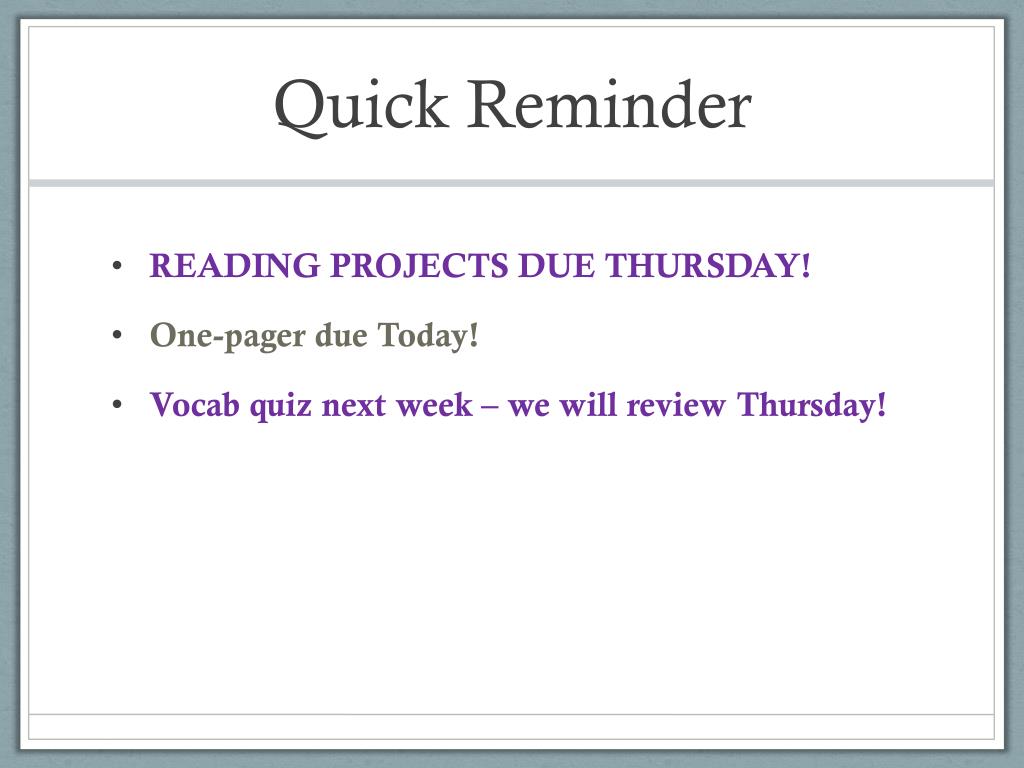 Quick Reminder

• READING PROJECTS DUE THURSDAY!

• One-pager due Today!

• Vocab quiz next week – we will review Thursday!